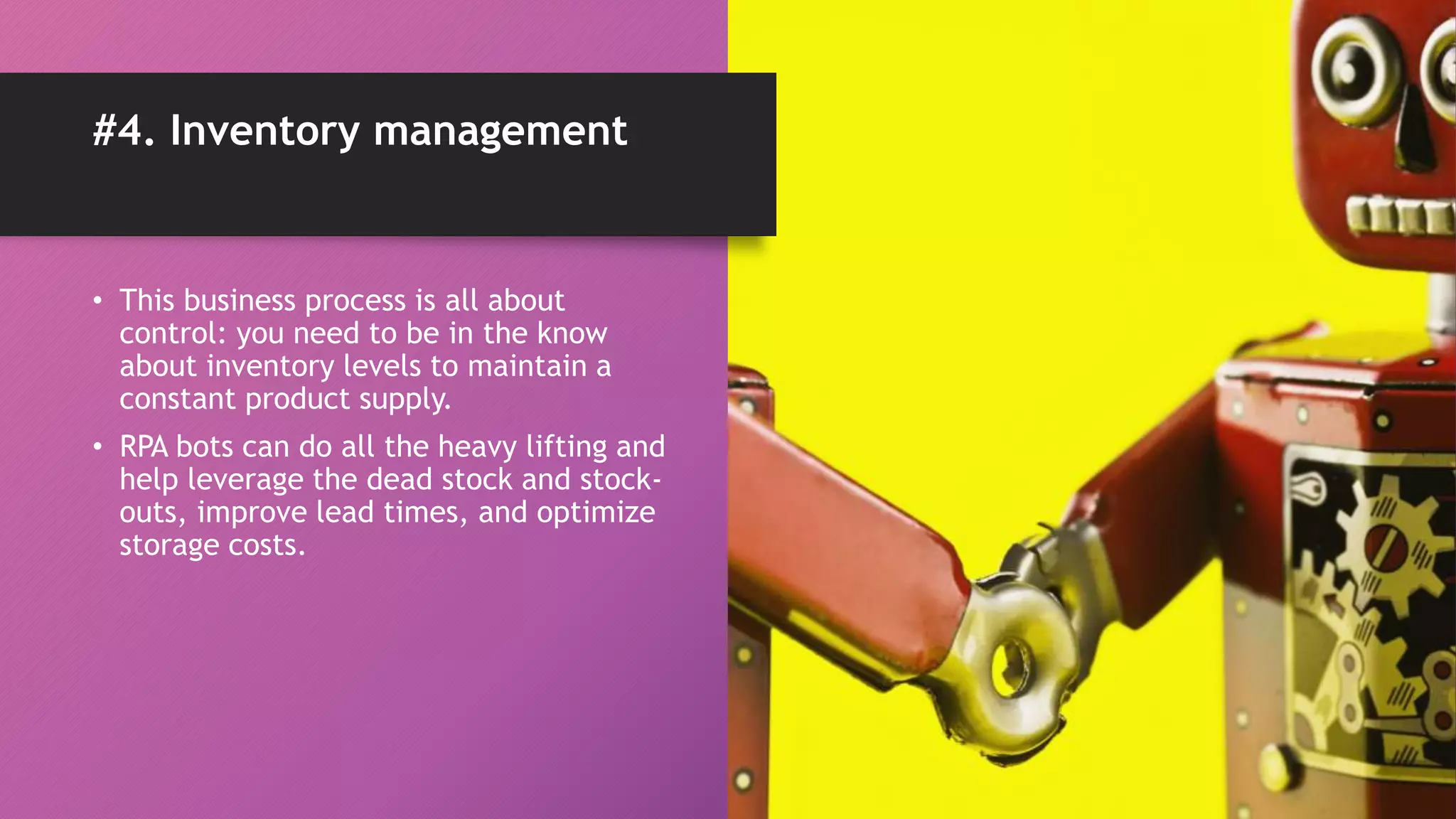 #4. Inventory management

• This business process is all about control: you need to be in the know about inventory levels to maintain a constant product supply.

• RPA bots can do all the heavy lifting and help leverage the dead stock and stock-outs, improve lead times, and optimize storage costs.